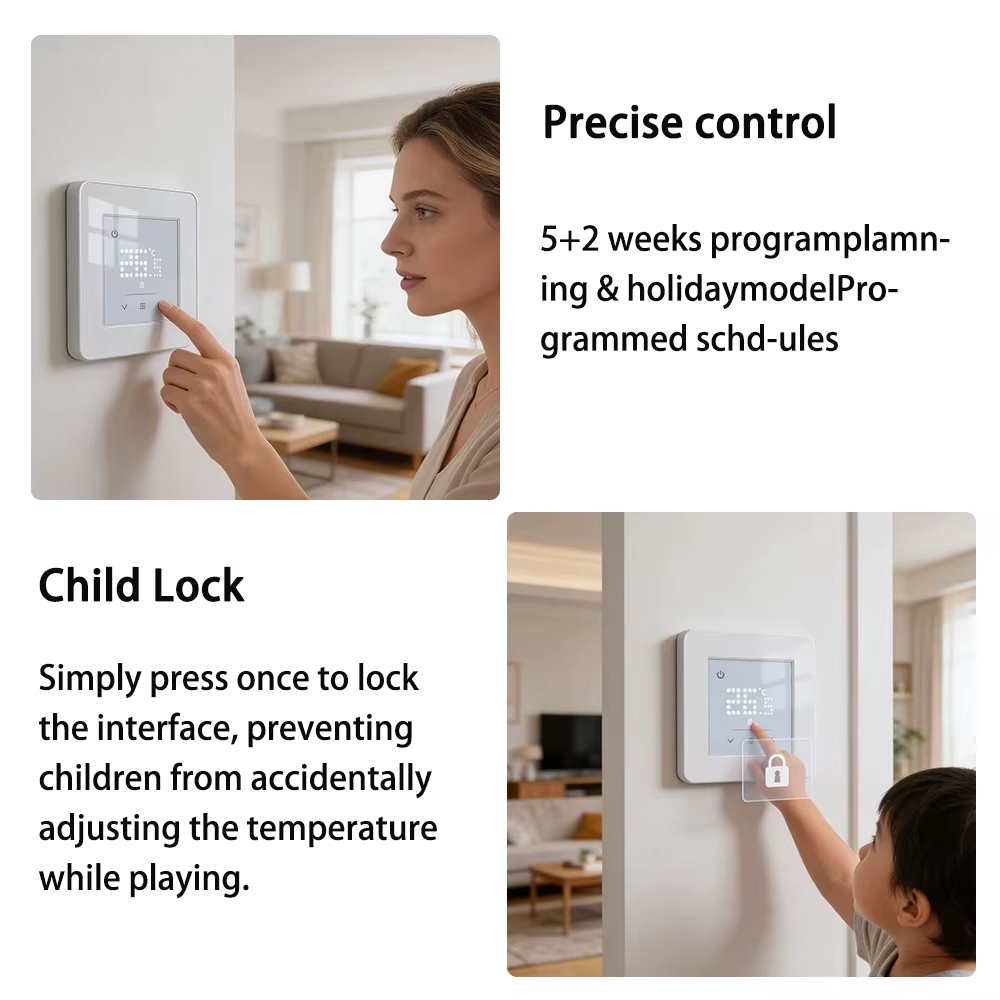 Precise control

5+2 weeks programplamning & holidaymodelProgrammed schd-ules

Child Lock

Simply press once to lock the interface, preventing children from accidentally adjusting the temperature while playing.